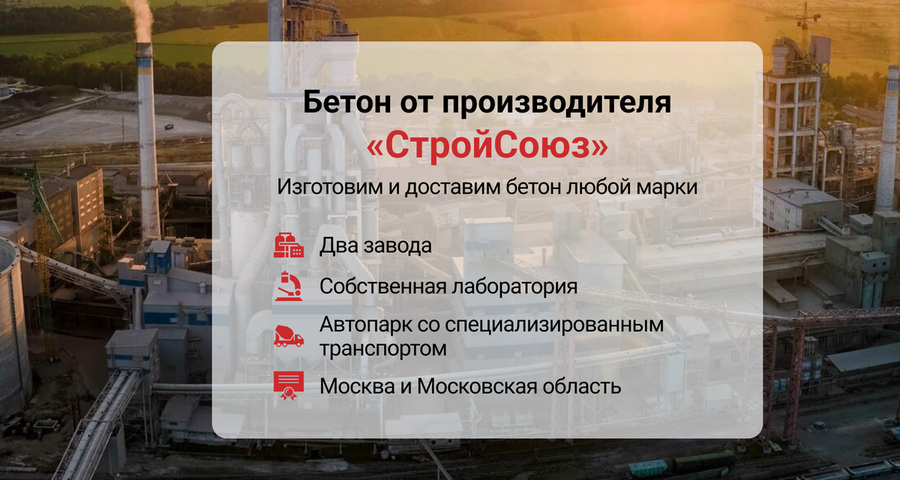 Бетон от производителя
«СтройСоюз»

Изготовим и доставим бетон любой марки

Два завода

Собственная лаборатория

Автопарк со специализированным транспортом

Москва и Московская область